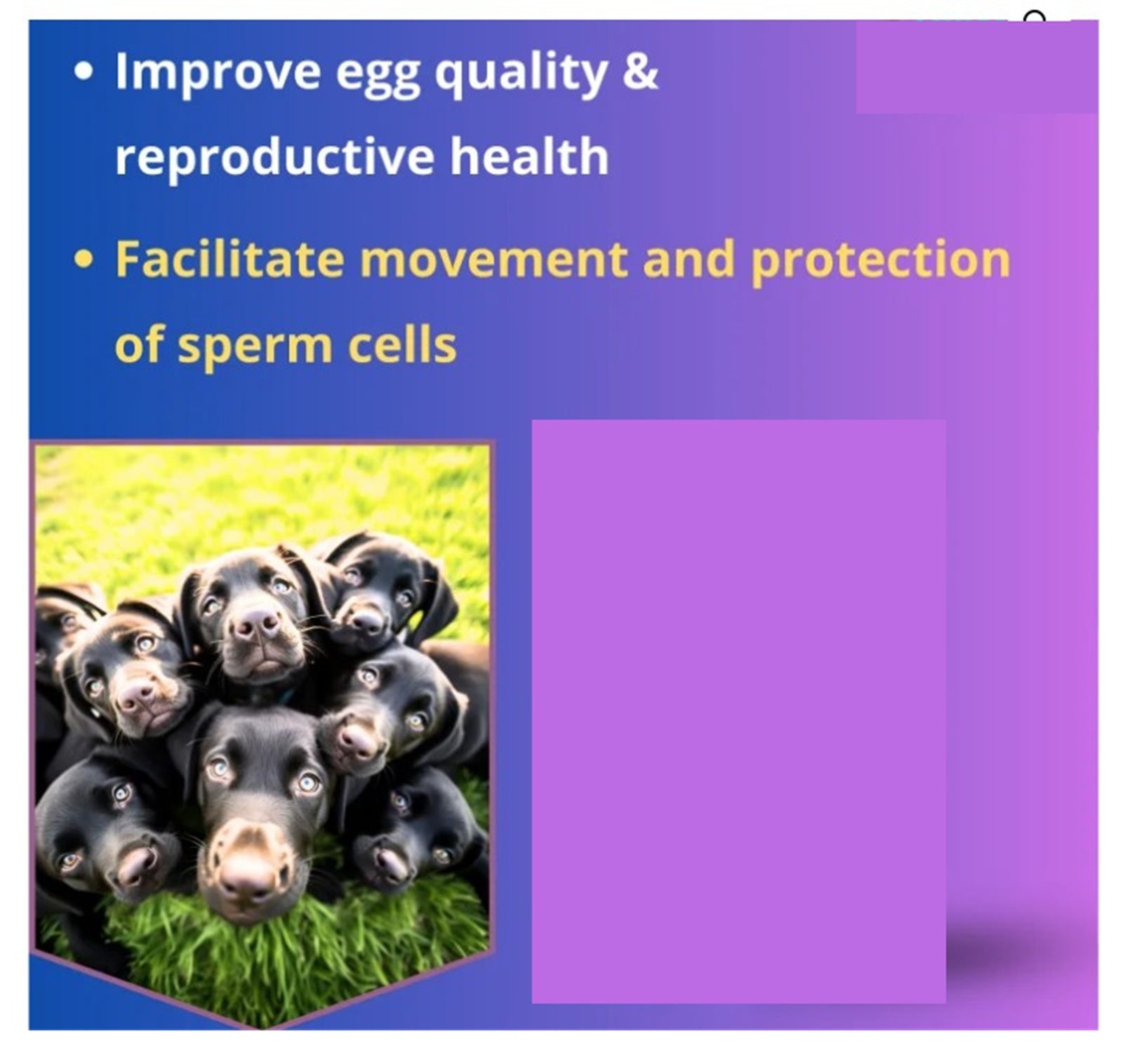 • Improve egg quality & reproductive health

• Facilitate movement and protection of sperm cells